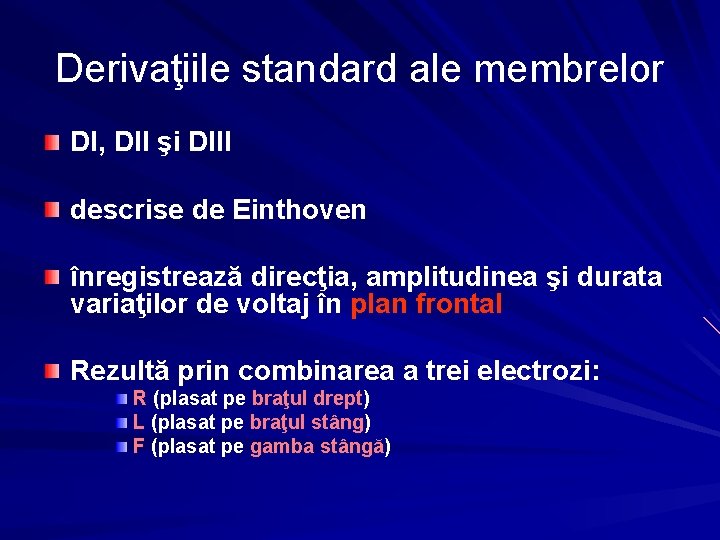 Derivaţiile standard ale membrelor

DI, DII şi DIII

descrise de Einthoven

înregistrează direcţia, amplitudinea şi durata variaţilor de voltaj în plan frontal

Rezultă prin combinarea a trei electrozi:

R (plasat pe braţul drept)

L (plasat pe braţul stâng)

F (plasat pe gamba stângă)